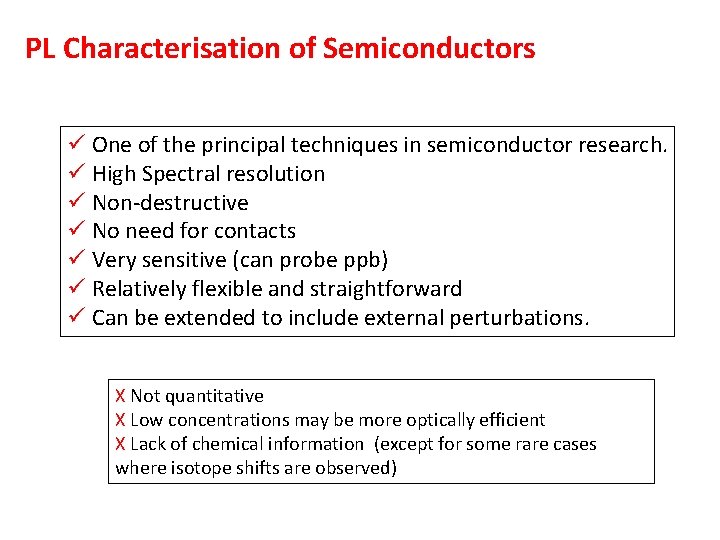 PL Characterisation of Semiconductors

✓ One of the principal techniques in semiconductor research.
✓ High Spectral resolution
✓ Non-destructive
✓ No need for contacts
✓ Very sensitive (can probe ppb)
✓ Relatively flexible and straightforward
✓ Can be extended to include external perturbations.

X Not quantitative
X Low concentrations may be more optically efficient
X Lack of chemical information (except for some rare cases where isotope shifts are observed)